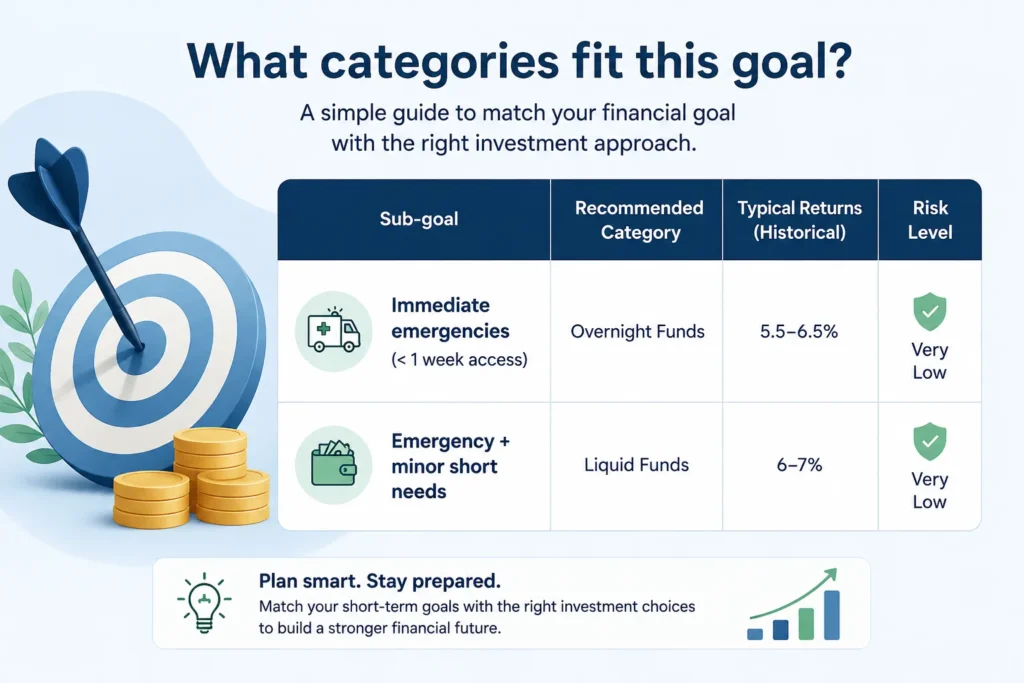 What categories fit this goal?

A simple guide to match your financial goal with the right investment approach.

| Sub-goal | Recommended Category | Typical Returns (Historical) | Risk Level |
|---|---|---|---|
| Immediate emergencies (< 1 week access) | Overnight Funds | 5.5–6.5% | Very Low |
| Emergency + minor short needs | Liquid Funds | 6–7% | Very Low |

Plan smart. Stay prepared.

Match your short-term goals with the right investment choices to build a stronger financial future.